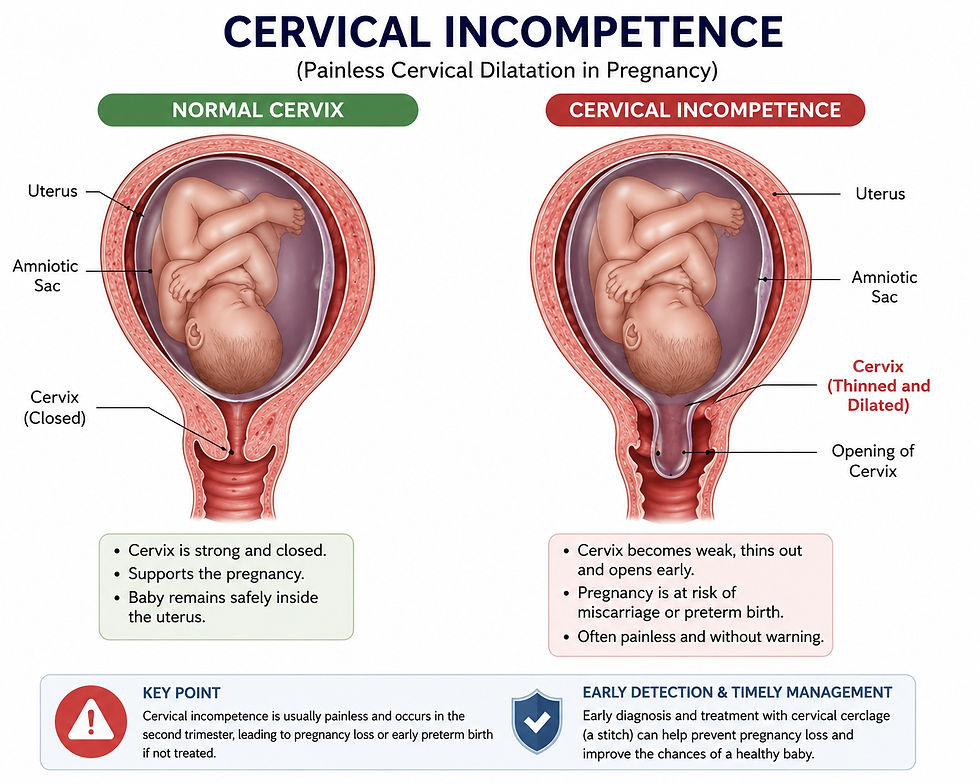 CERVICAL INCOMPETENCE

(Painless Cervical Dilatation in Pregnancy)

NORMAL CERVIX

Uterus

Amniotic Sac

Cervix (Closed)

- Cervix is strong and closed.
- Supports the pregnancy.
- Baby remains safely inside the uterus.

CERVICAL INCOMPETENCE

Uterus

Amniotic Sac

Cervix (Thinned and Dilated)

Opening of Cervix

- Cervix becomes weak, thins out and opens early.
- Pregnancy is at risk of miscarriage or preterm birth.
- Often painless and without warning.

KEY POINT

Cervical incompetence is usually painless and occurs in the second trimester, leading to pregnancy loss or early preterm birth if not treated.

EARLY DETECTION & TIMELY MANAGEMENT

Early diagnosis and treatment with cervical cerclage (a stitch) can help prevent pregnancy loss and improve the chances of a healthy baby.